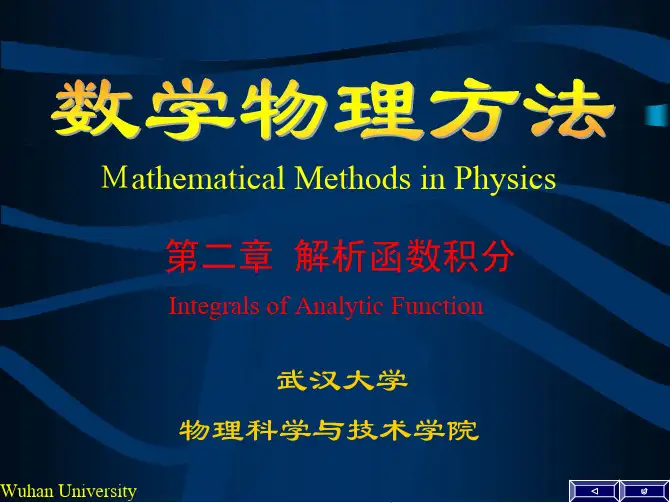 数学物理方法

Mathematical Methods in Physics

第二章 解析函数积分

Integrals of Analytic Function

武汉大学

物理科学与技术学院

Wuhan University